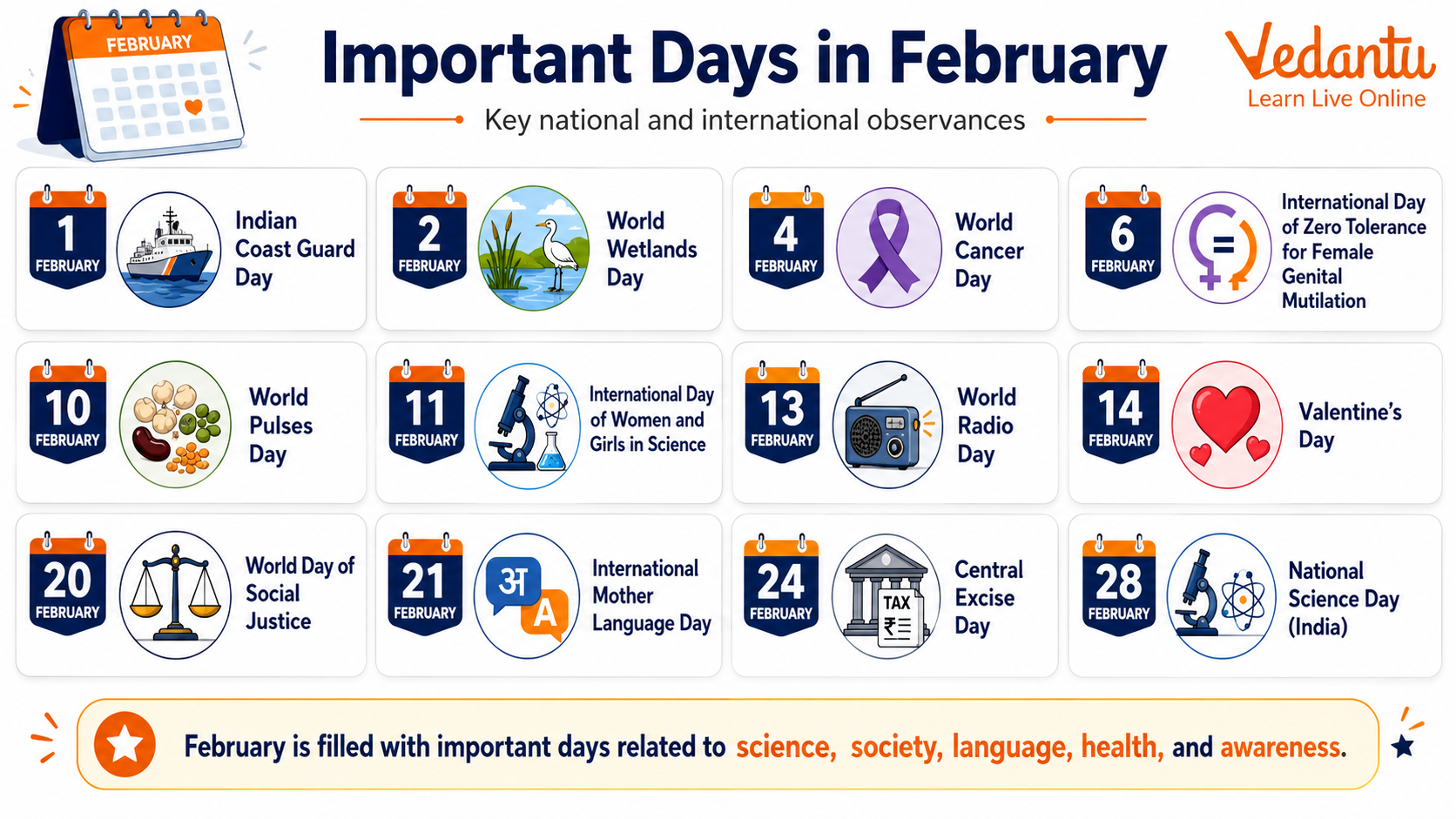 FEBRUARY

Important Days in February

Key national and international observances

Vedantu
Learn Live Online

1 FEBRUARY
Indian Coast Guard Day

2 FEBRUARY
World Wetlands Day

4 FEBRUARY
World Cancer Day

6 FEBRUARY
International Day of Zero Tolerance for Female Genital Mutilation

10 FEBRUARY
World Pulses Day

11 FEBRUARY
International Day of Women and Girls in Science

13 FEBRUARY
World Radio Day

14 FEBRUARY
Valentine's Day

20 FEBRUARY
World Day of Social Justice

21 FEBRUARY
अ A
International Mother Language Day

24 FEBRUARY
TAX ₹
Central Excise Day

28 FEBRUARY
National Science Day (India)

February is filled with important days related to science, society, language, health, and awareness.